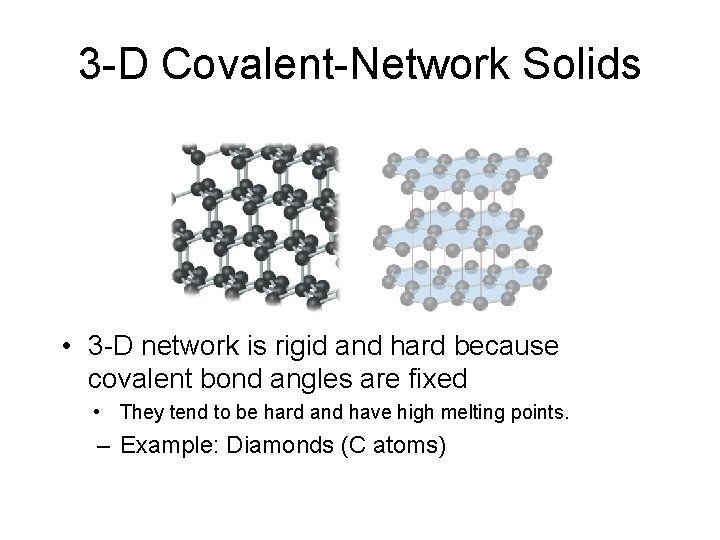 3-D Covalent-Network Solids

• 3-D network is rigid and hard because covalent bond angles are fixed

• They tend to be hard and have high melting points.

– Example: Diamonds (C atoms)